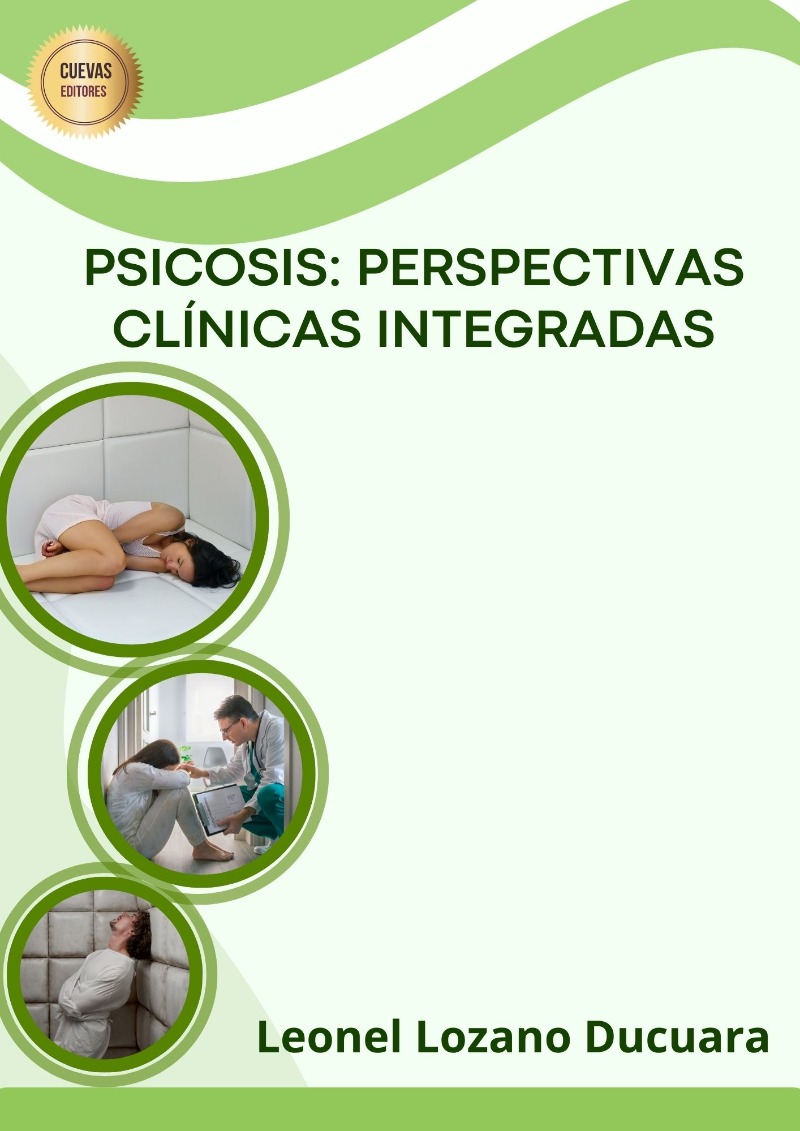 CUEVAS
EDITORES

PSICOSIS: PERSPECTIVAS CLÍNICAS INTEGRADAS

Leonel Lozano Ducuara